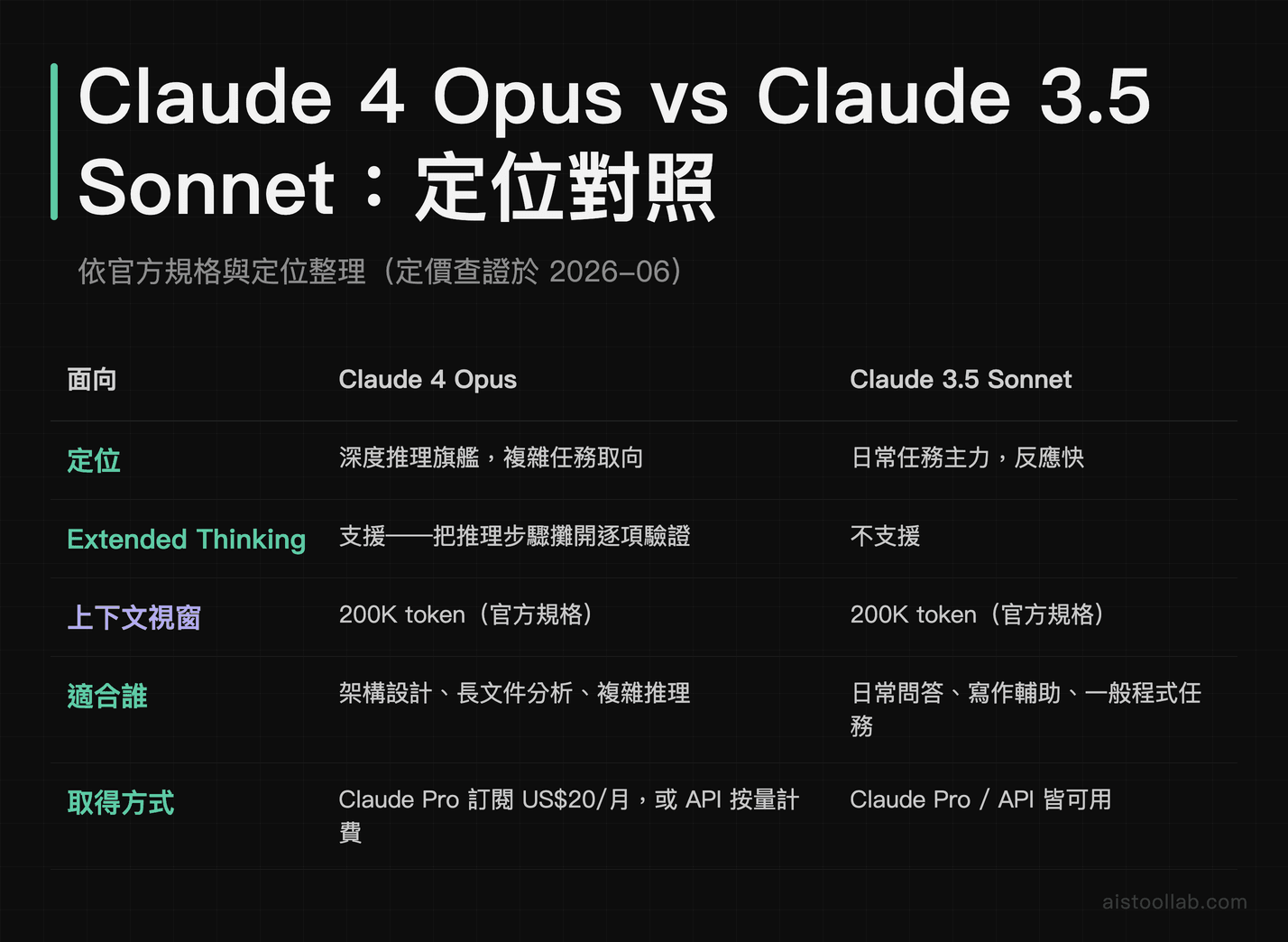 Claude 4 Opus vs Claude 3.5 Sonnet：定位對照

依官方規格與定位整理（定價查證於 2026–06）

| 面向 | Claude 4 Opus | Claude 3.5 Sonnet |
|---|---|---|
| 定位 | 深度推理旗艦，複雜任務取向 | 日常任務主力，反應快 |
| Extended Thinking | 支援——把推理步驟攤開逐項驗證 | 不支援 |
| 上下文視窗 | 200K token（官方規格） | 200K token（官方規格） |
| 適合誰 | 架構設計、長文件分析、複雜推理 | 日常問答、寫作輔助、一般程式任務 |
| 取得方式 | Claude Pro 訂閱 US$20/月，或 API 按量計費 | Claude Pro / API 皆可用 |

aistoollab.com